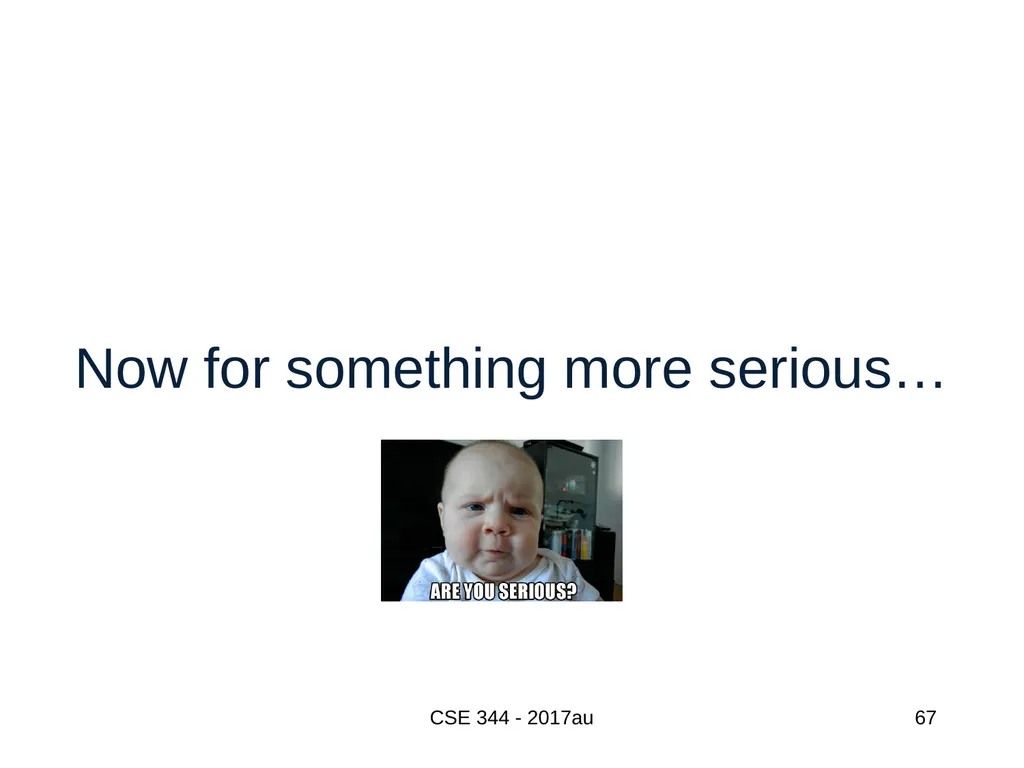 Now for something more serious…

ARE YOU SERIOUS?

CSE 344 - 2017au

67